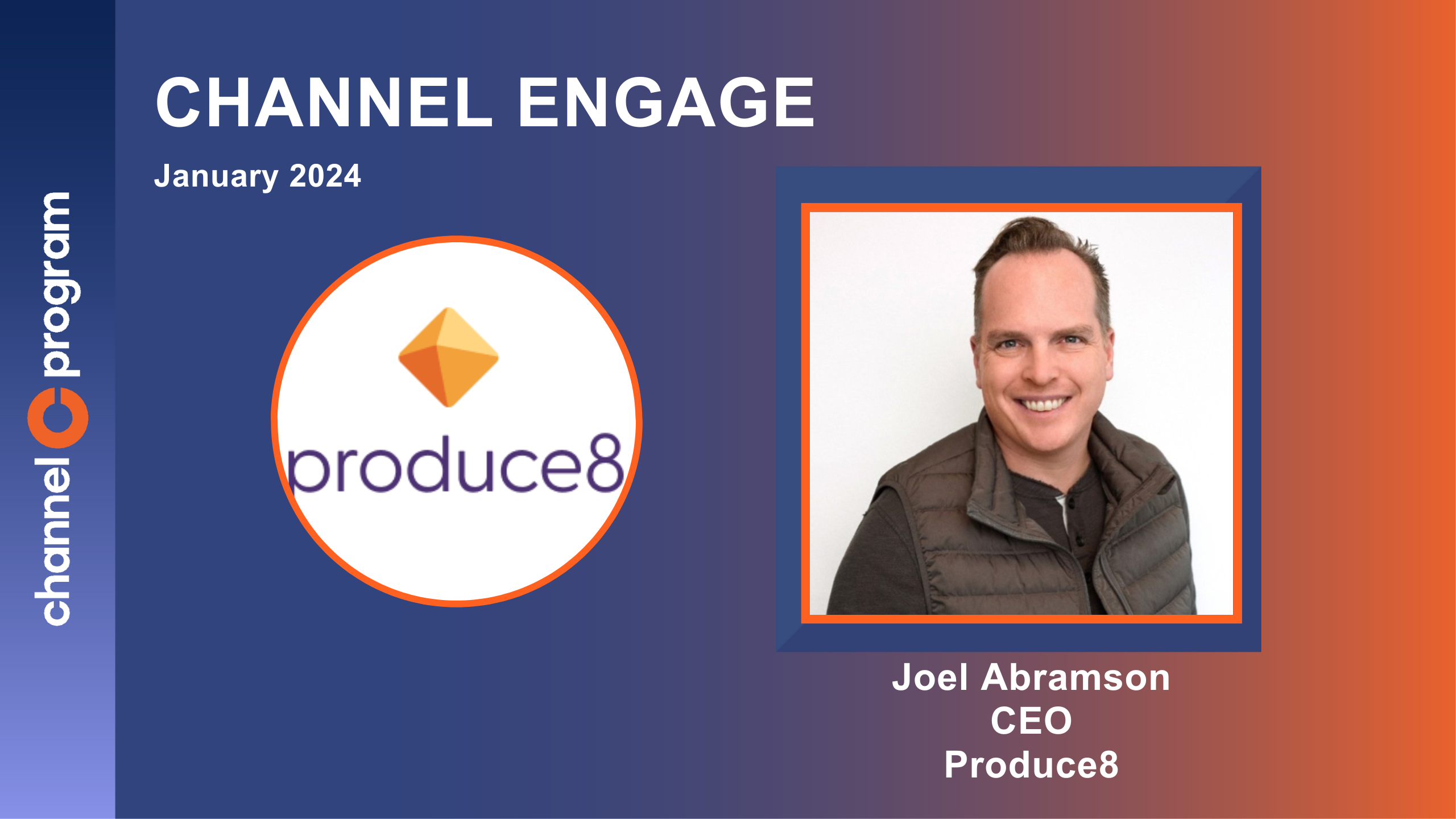 channel program

CHANNEL ENGAGE

January 2024

produce8

Joel Abramson
CEO
Produce8